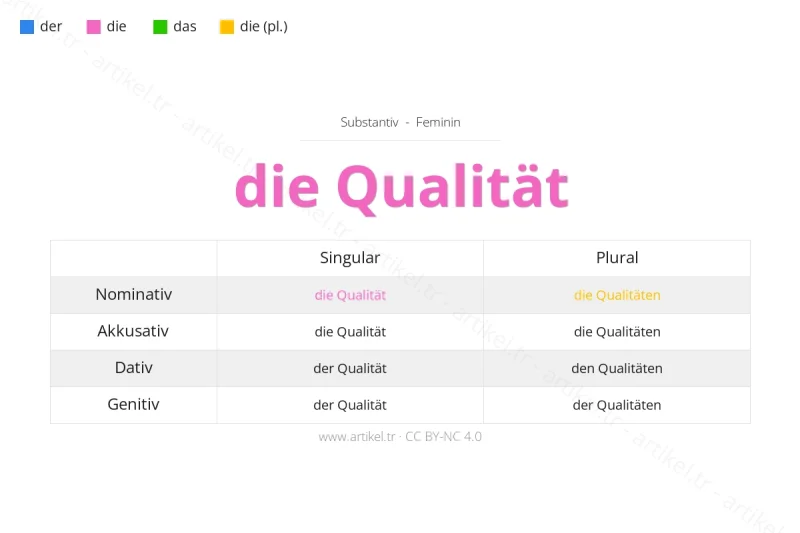 der die das die (pl.)

Substantiv - Feminin

die Qualität

| | Singular | Plural |
|---|---|---|
| Nominativ | die Qualität | die Qualitäten |
| Akkusativ | die Qualität | die Qualitäten |
| Dativ | der Qualität | den Qualitäten |
| Genitiv | der Qualität | der Qualitäten |

www.artikel.tr · CC BY-NC 4.0

artikel.tr - artikel.tr - artikel.tr - artikel.tr - artikel.tr